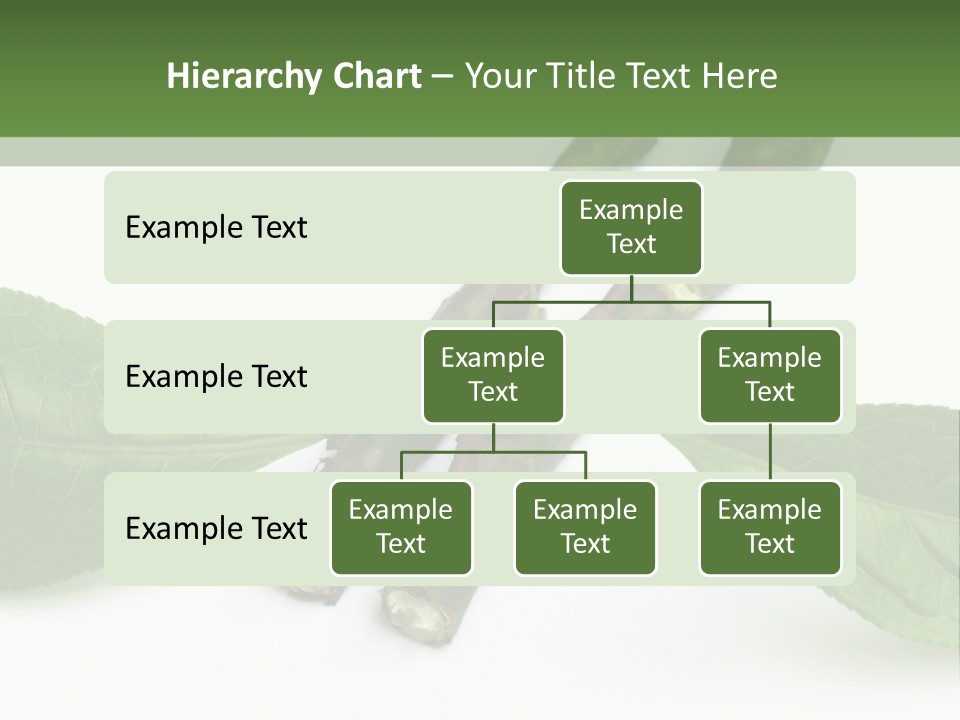 Hierarchy Chart – Your Title Text Here

Example Text

Example Text

Example Text

Example Text

Example Text

Example Text

Example Text

Example Text

Example Text